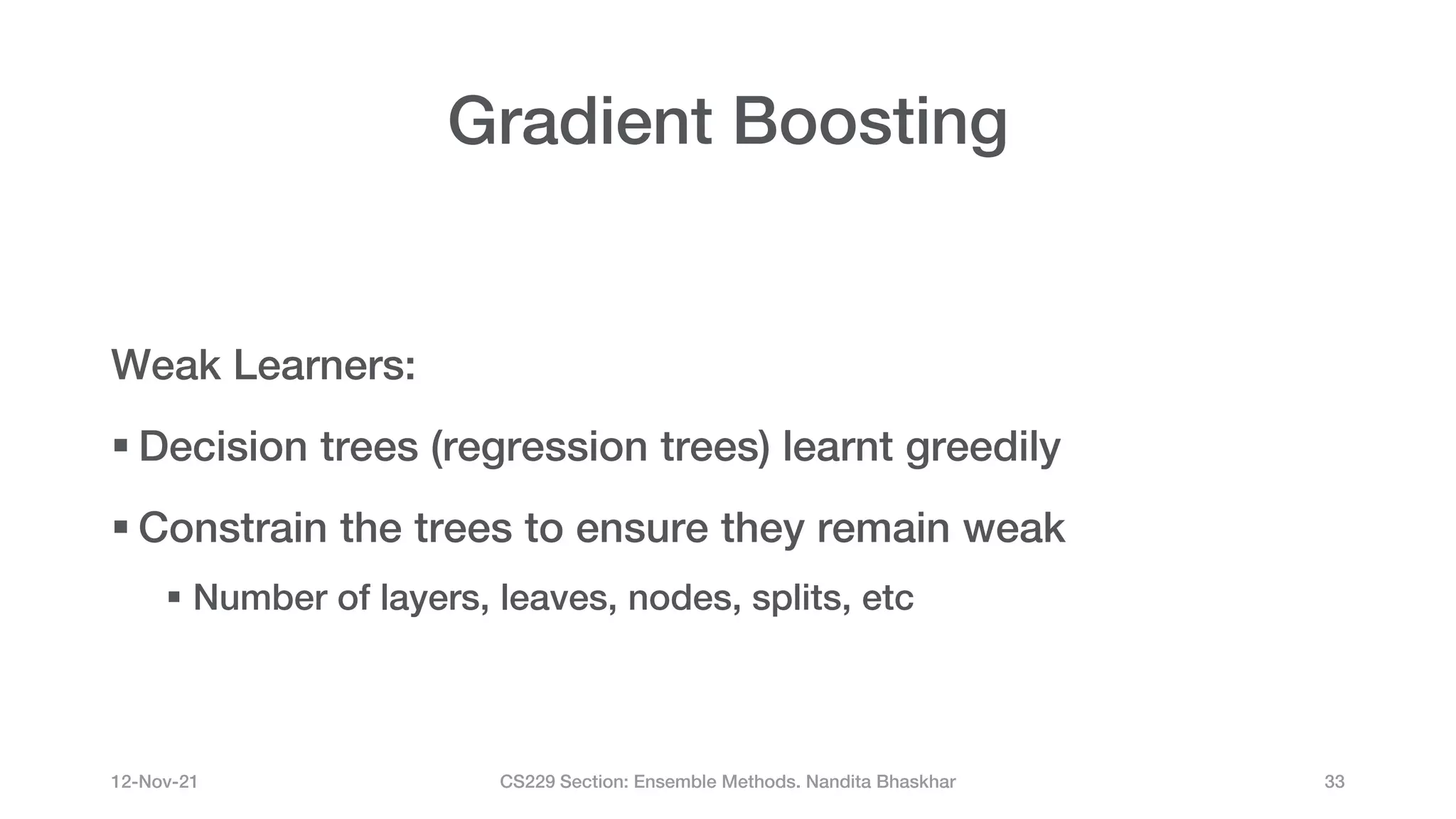 Gradient Boosting

Weak Learners:

▪ Decision trees (regression trees) learnt greedily

▪ Constrain the trees to ensure they remain weak

▪ Number of layers, leaves, nodes, splits, etc

12-Nov-21

CS229 Section: Ensemble Methods. Nandita Bhaskhar

33